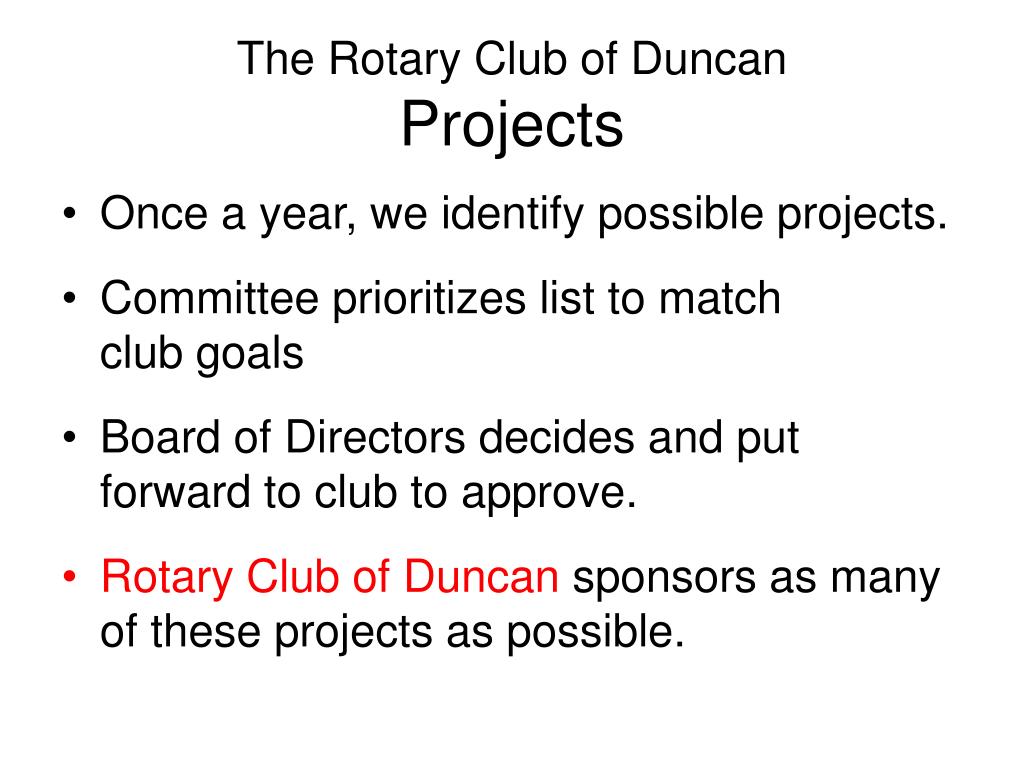 The Rotary Club of Duncan
Projects

• Once a year, we identify possible projects.

• Committee prioritizes list to match club goals

• Board of Directors decides and put forward to club to approve.

• Rotary Club of Duncan sponsors as many of these projects as possible.